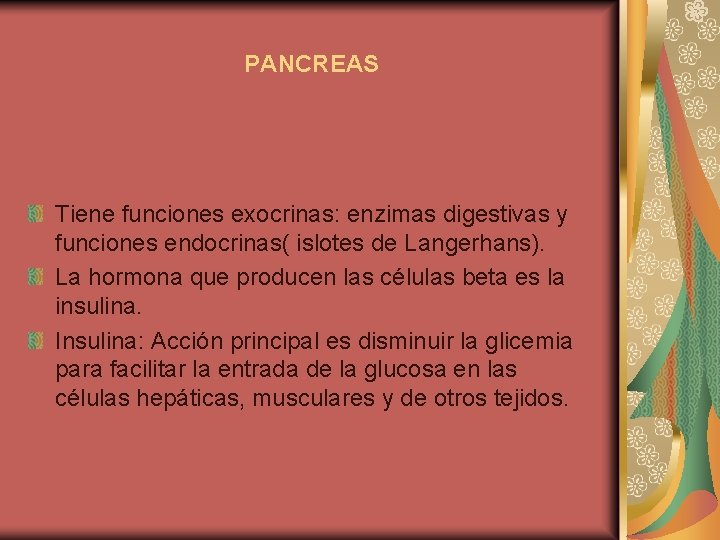 PANCREAS

Tiene funciones exocrinas: enzimas digestivas y funciones endocrinas( islotes de Langerhans).

La hormona que producen las células beta es la insulina.

Insulina: Acción principal es disminuir la glicemia para facilitar la entrada de la glucosa en las células hepáticas, musculares y de otros tejidos.